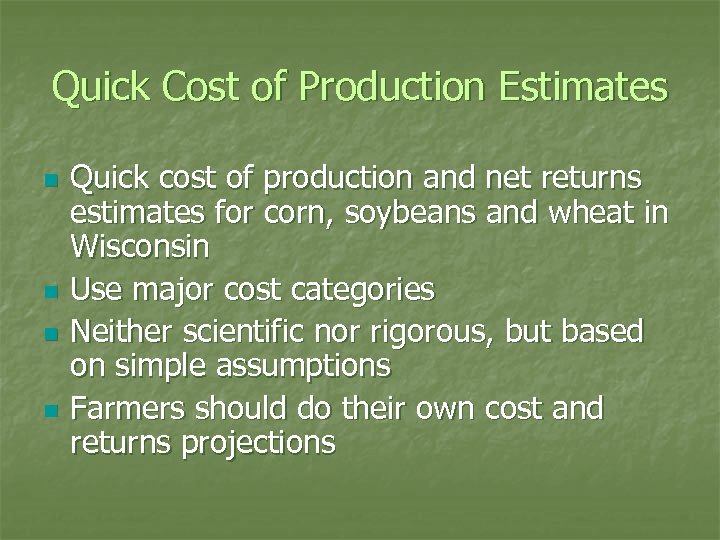 Quick Cost of Production Estimates

- Quick cost of production and net returns estimates for corn, soybeans and wheat in Wisconsin
- Use major cost categories
- Neither scientific nor rigorous, but based on simple assumptions
- Farmers should do their own cost and returns projections